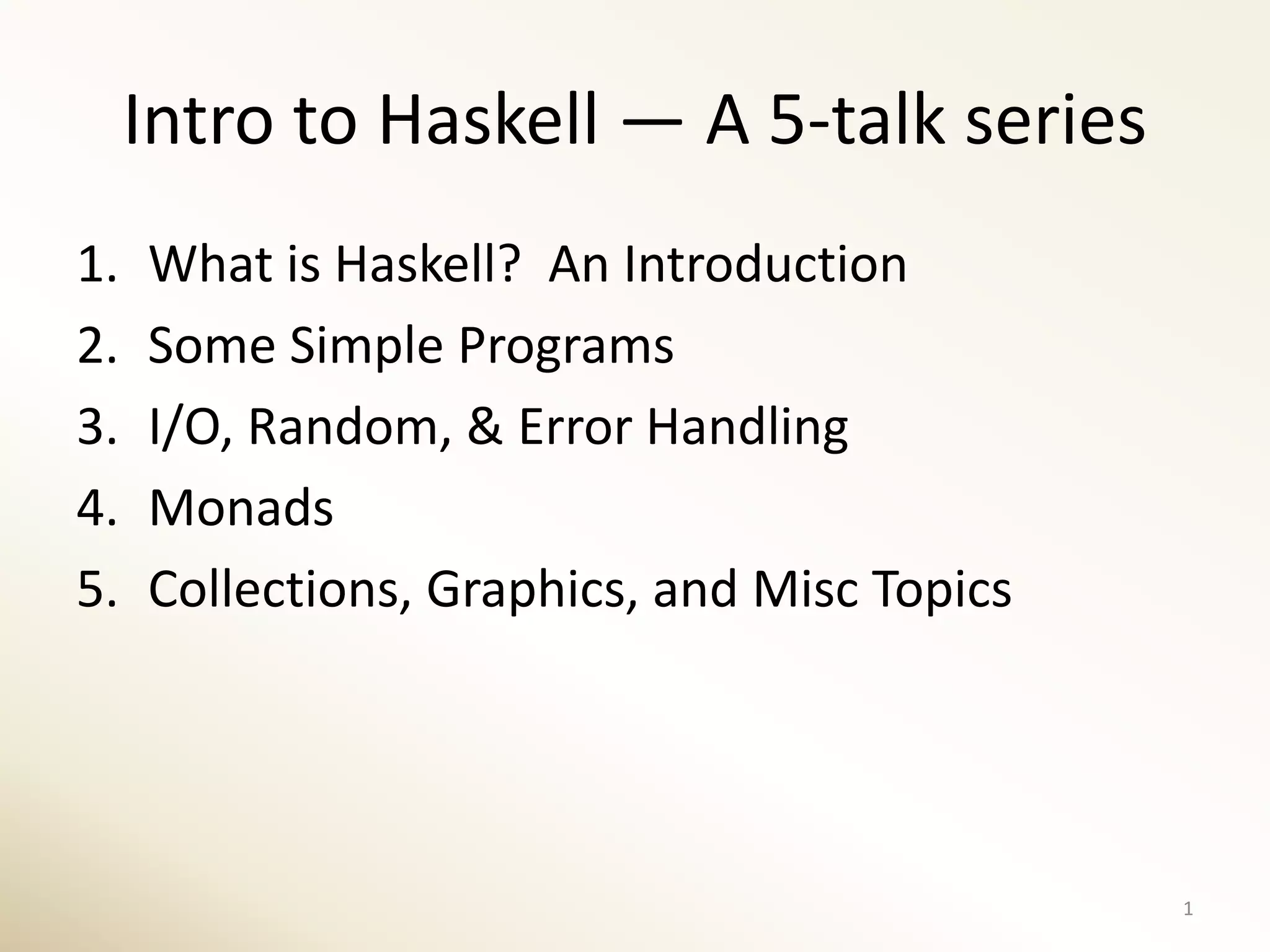 Intro to Haskell — A 5-talk series

1. What is Haskell?  An Introduction
2. Some Simple Programs
3. I/O, Random, & Error Handling
4. Monads
5. Collections, Graphics, and Misc Topics

1